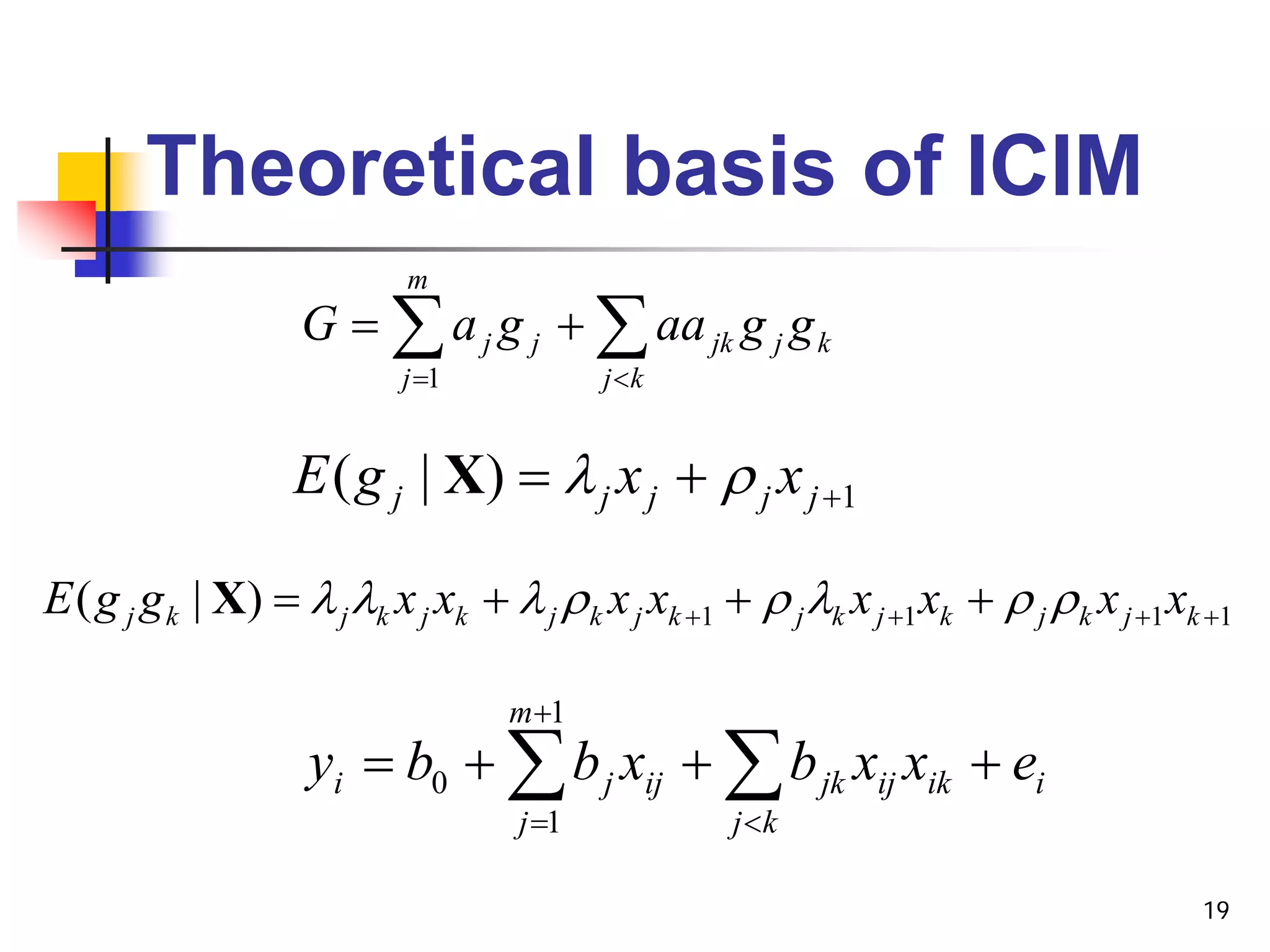 Theoretical basis of ICIM

$G = \sum_{j=1}^{m} a_j g_j + \sum_{j<k} aa_{jk} g_j g_k$

$E(g_j \mid \mathbf{X}) = \lambda_j x_j + \rho_j x_{j+1}$

$E(g_j g_k \mid \mathbf{X}) = \lambda_j \lambda_k x_j x_k + \lambda_j \rho_k x_j x_{k+1} + \rho_j \lambda_k x_{j+1} x_k + \rho_j \rho_k x_{j+1} x_{k+1}$

$y_i = b_0 + \sum_{j=1}^{m+1} b_j x_{ij} + \sum_{j<k} b_{jk} x_{ij} x_{ik} + e_i$

19